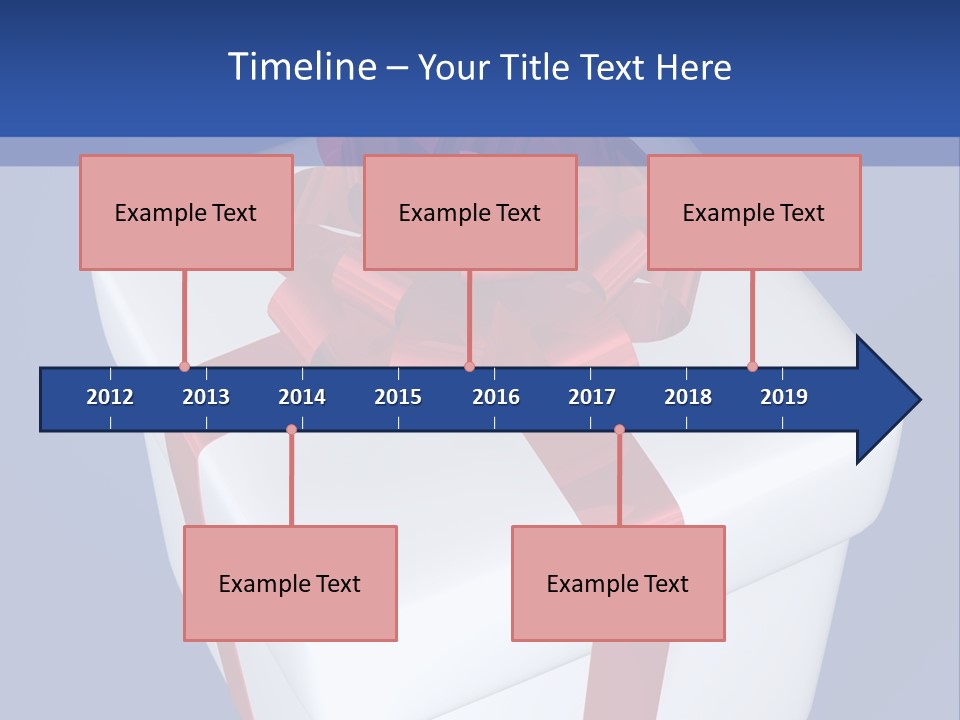 Timeline – Your Title Text Here

Example Text

Example Text

Example Text

2012 2013 2014 2015 2016 2017 2018 2019

Example Text

Example Text